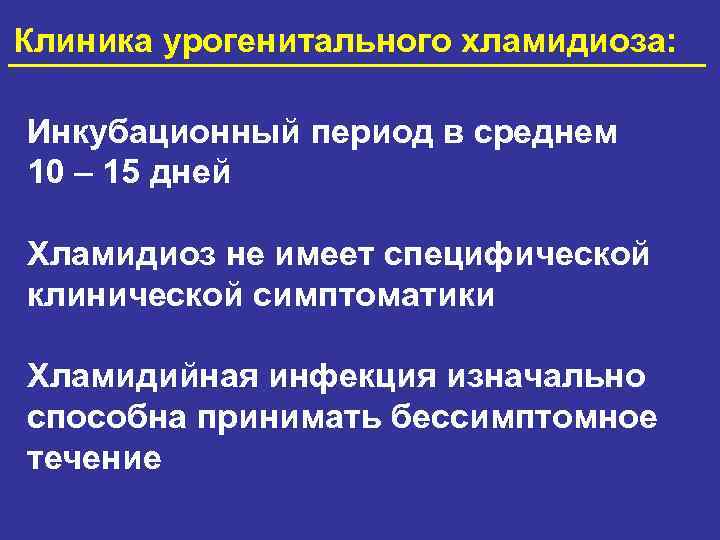 Клиника урогенитального хламидиоза:

Инкубационный период в среднем 10 – 15 дней

Хламидиоз не имеет специфической клинической симптоматики

Хламидийная инфекция изначально способна принимать бессимптомное течение